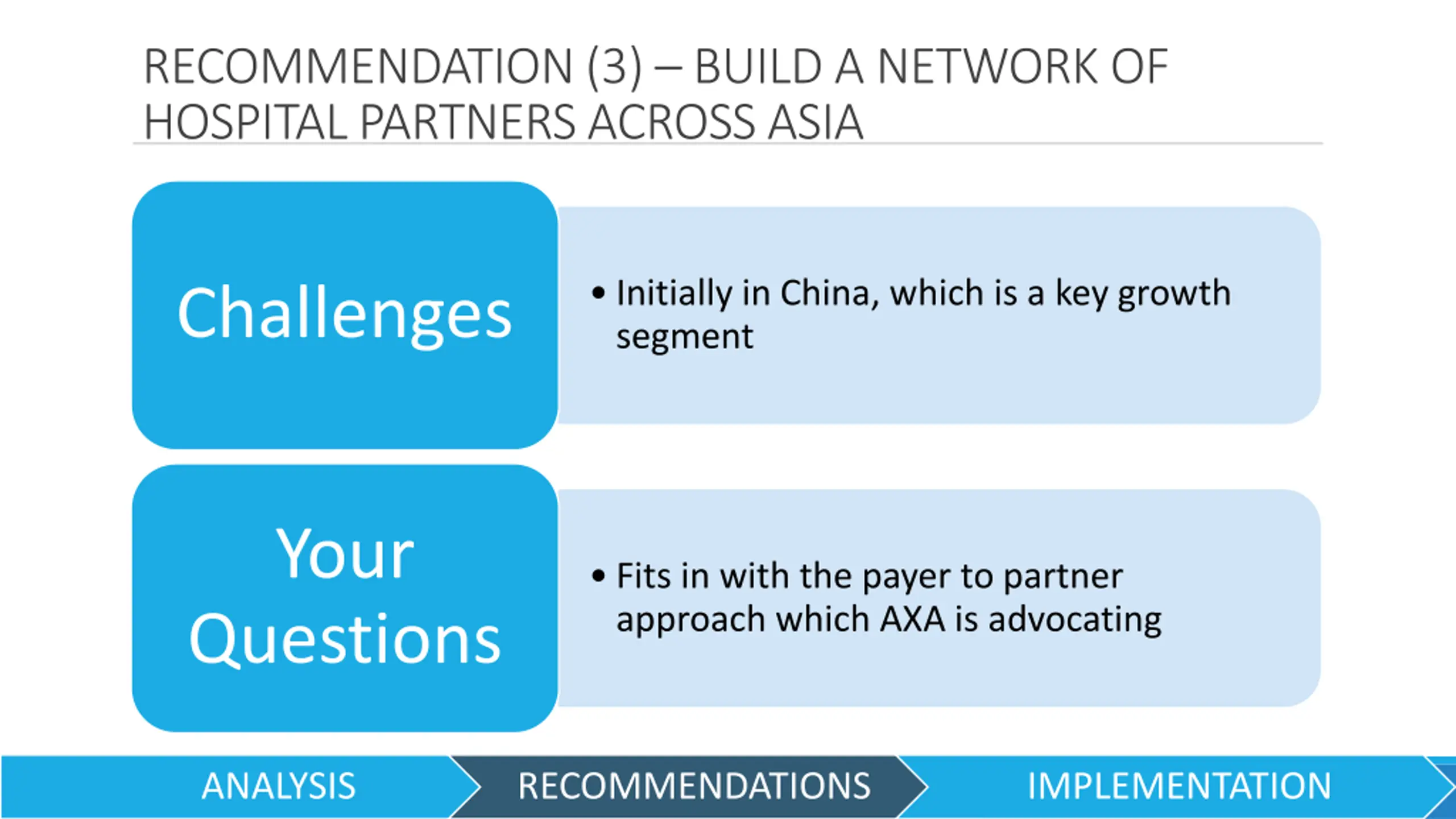 RECOMMENDATION (3) – BUILD A NETWORK OF HOSPITAL PARTNERS ACROSS ASIA

Challenges

• Initially in China, which is a key growth segment

Your Questions

• Fits in with the payer to partner approach which AXA is advocating

ANALYSIS
RECOMMENDATIONS
IMPLEMENTATION